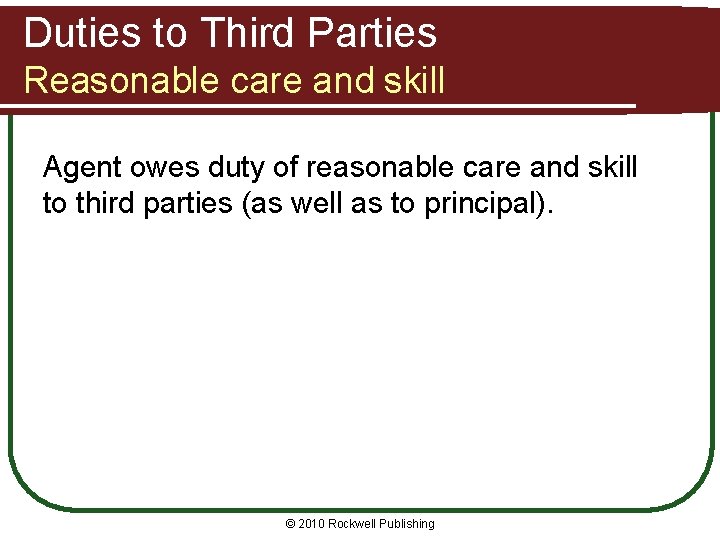 Duties to Third Parties
Reasonable care and skill

Agent owes duty of reasonable care and skill to third parties (as well as to principal).

© 2010 Rockwell Publishing